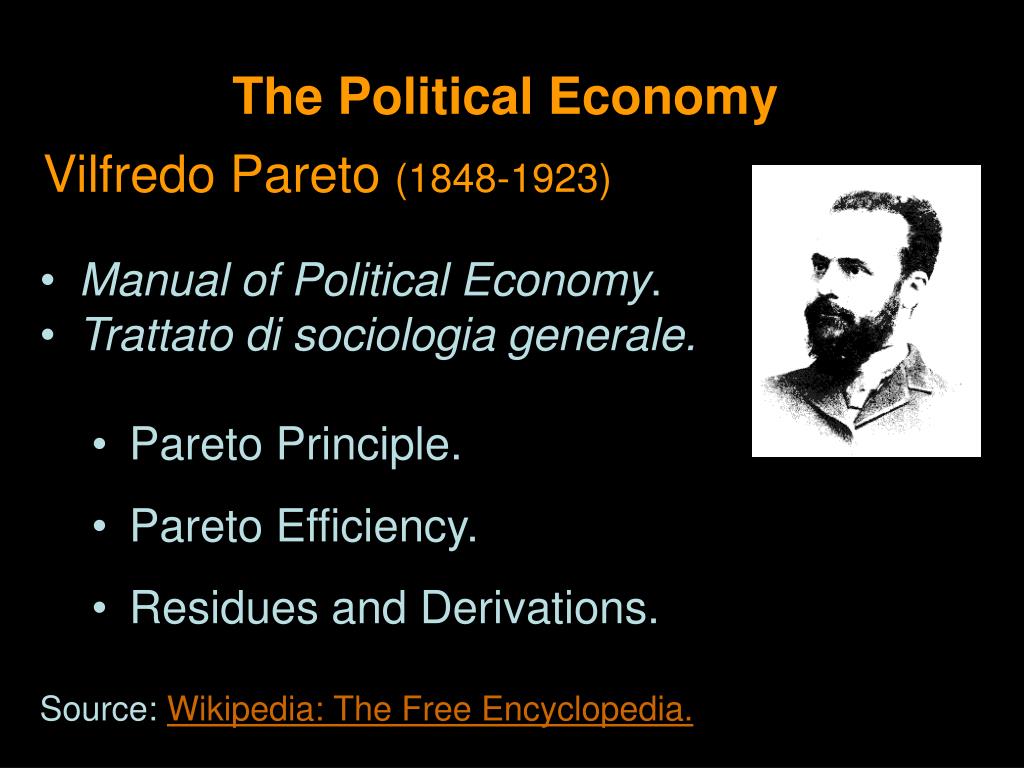 The Political Economy

Vilfredo Pareto (1848-1923)

• Manual of Political Economy.
• Trattato di sociologia generale.

• Pareto Principle.
• Pareto Efficiency.
• Residues and Derivations.

Source: Wikipedia: The Free Encyclopedia.